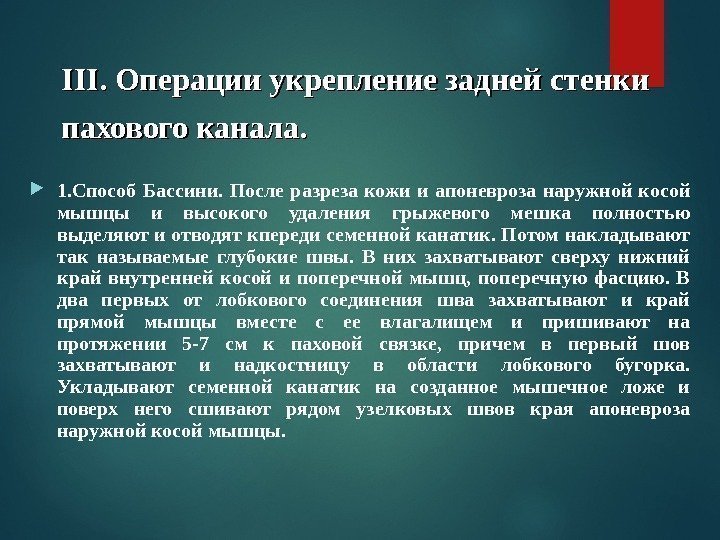 III. Операции укрепление задней стенки пахового канала.

1.Способ Бассини. После разреза кожи и апоневроза наружной косой мышцы и высокого удаления грыжевого мешка полностью выделяют и отводят кпереди семенной канатик. Потом накладывают так называемые глубокие швы. В них захватывают сверху нижний край внутренней косой и поперечной мышц, поперечную фасцию. В два первых от лобкового соединения шва захватывают и край прямой мышцы вместе с ее влагалищем и пришивают на протяжении 5-7 см к паховой связке, причем в первый шов захватывают и надкостницу в области лобкового бугорка. Укладывают семенной канатик на созданное мышечное ложе и поверх него сшивают рядом узелковых швов края апоневроза наружной косой мышцы.